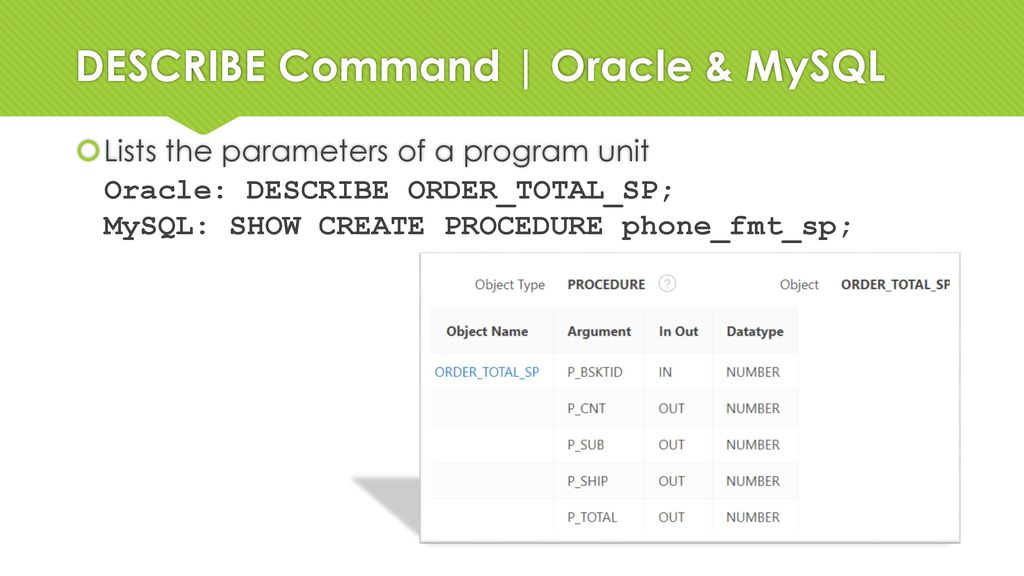 DESCRIBE Command | Oracle & MySQL

Lists the parameters of a program unit
Oracle: DESCRIBE ORDER_TOTAL_SP;
MySQL: SHOW CREATE PROCEDURE phone_fmt_sp;

Object Type PROCEDURE ? Object ORDER_TOTAL_SP

| Object Name | Argument | In Out | Datatype |
|---|---|---|---|
| ORDER_TOTAL_SP | P_BSKTID | IN | NUMBER |
| | P_CNT | OUT | NUMBER |
| | P_SUB | OUT | NUMBER |
| | P_SHIP | OUT | NUMBER |
| | P_TOTAL | OUT | NUMBER |